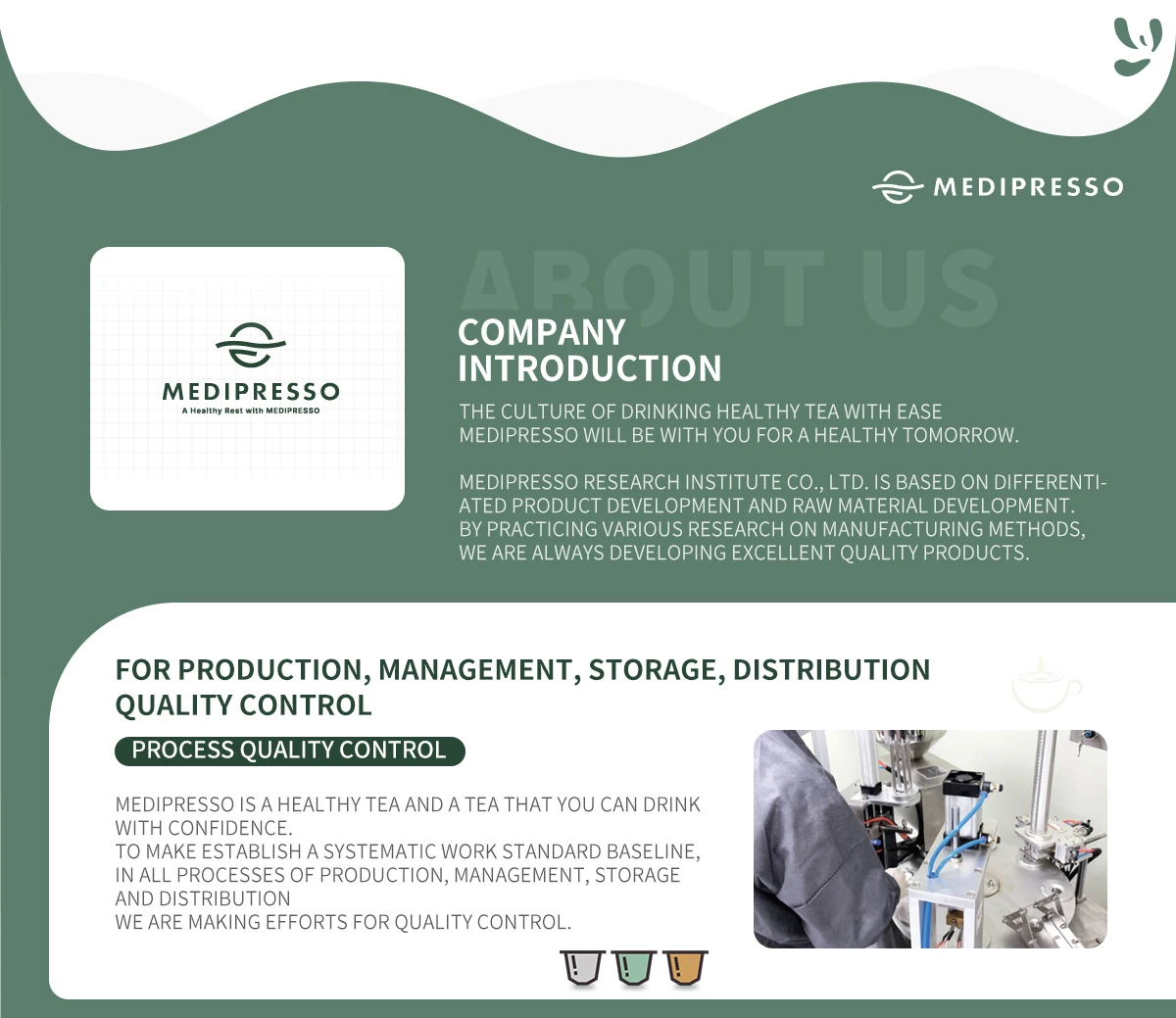 MEDIPRESSO

MEDIPRESSO
A Healthy Rest with MEDIPRESSO

ABOUT US

COMPANY INTRODUCTION

THE CULTURE OF DRINKING HEALTHY TEA WITH EASE
MEDIPRESSO WILL BE WITH YOU FOR A HEALTHY TOMORROW.

MEDIPRESSO RESEARCH INSTITUTE CO., LTD. IS BASED ON DIFFERENTIATED PRODUCT DEVELOPMENT AND RAW MATERIAL DEVELOPMENT. BY PRACTICING VARIOUS RESEARCH ON MANUFACTURING METHODS, WE ARE ALWAYS DEVELOPING EXCELLENT QUALITY PRODUCTS.

FOR PRODUCTION, MANAGEMENT, STORAGE, DISTRIBUTION QUALITY CONTROL

PROCESS QUALITY CONTROL

MEDIPRESSO IS A HEALTHY TEA AND A TEA THAT YOU CAN DRINK WITH CONFIDENCE.
TO MAKE ESTABLISH A SYSTEMATIC WORK STANDARD BASELINE, IN ALL PROCESSES OF PRODUCTION, MANAGEMENT, STORAGE AND DISTRIBUTION
WE ARE MAKING EFFORTS FOR QUALITY CONTROL.